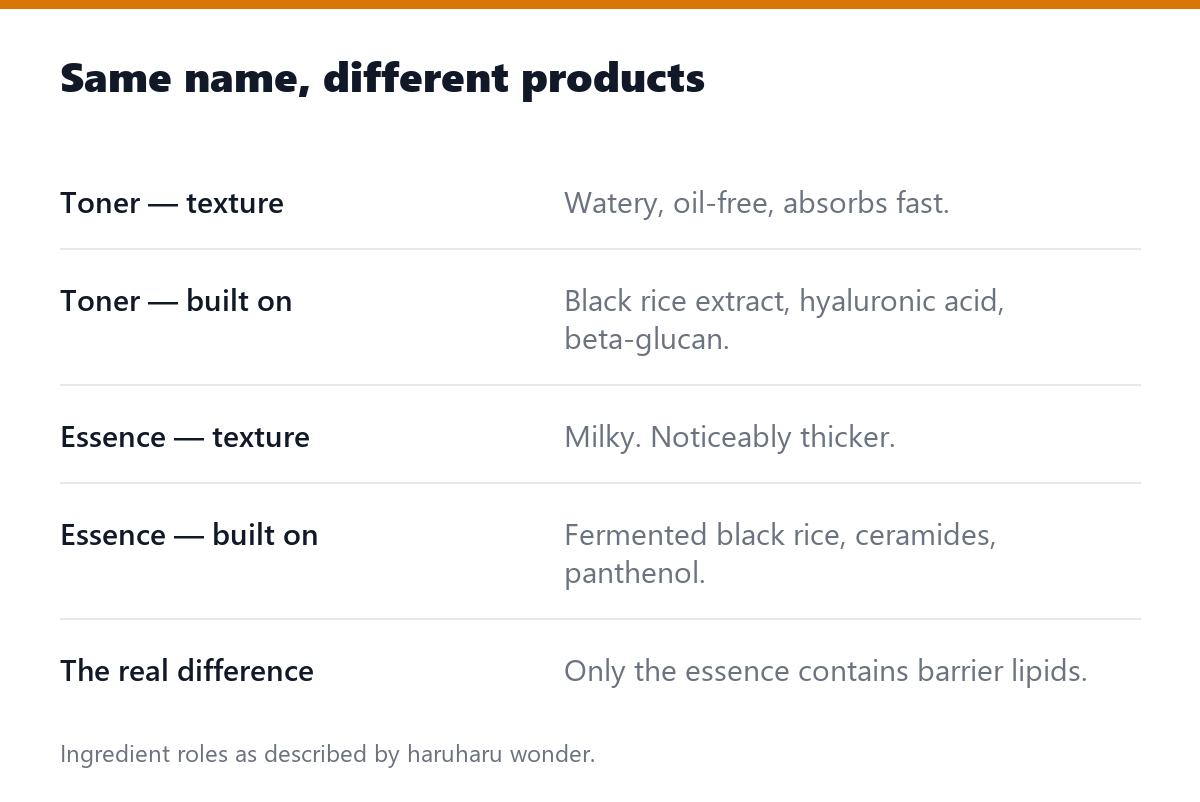 Same name, different products

| | |
|---|---|
| Toner — texture | Watery, oil-free, absorbs fast. |
| Toner — built on | Black rice extract, hyaluronic acid, beta-glucan. |
| Essence — texture | Milky. Noticeably thicker. |
| Essence — built on | Fermented black rice, ceramides, panthenol. |
| The real difference | Only the essence contains barrier lipids. |

Ingredient roles as described by haruharu wonder.